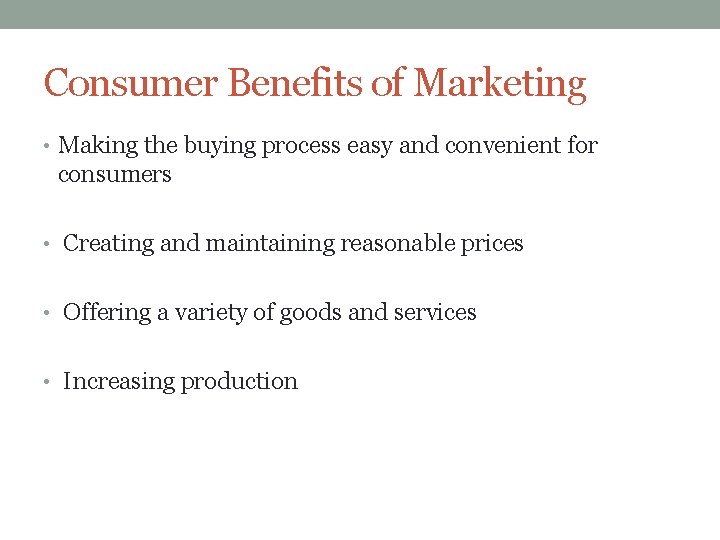 Consumer Benefits of Marketing

• Making the buying process easy and convenient for consumers

• Creating and maintaining reasonable prices

• Offering a variety of goods and services

• Increasing production